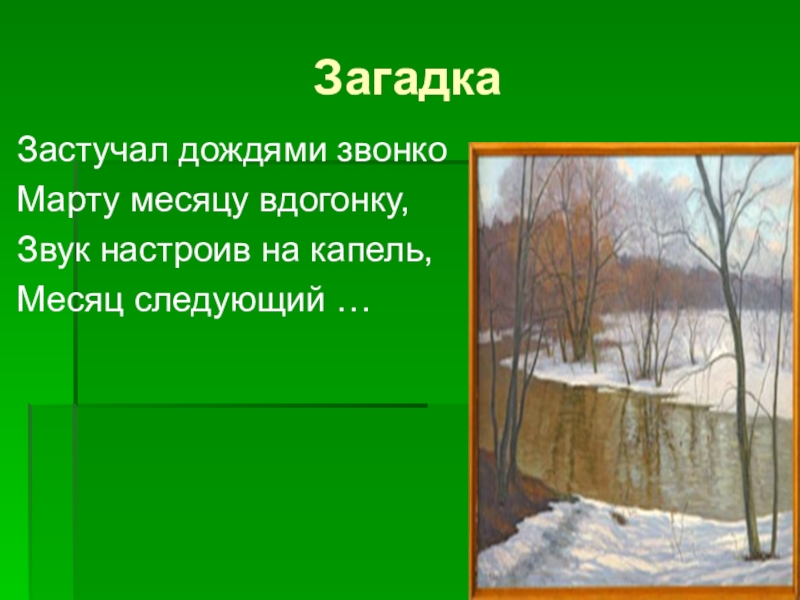 Загадка

Застучал дождями звонко
Марту месяцу вдогонку,
Звук настроив на капель,
Месяц следующий …